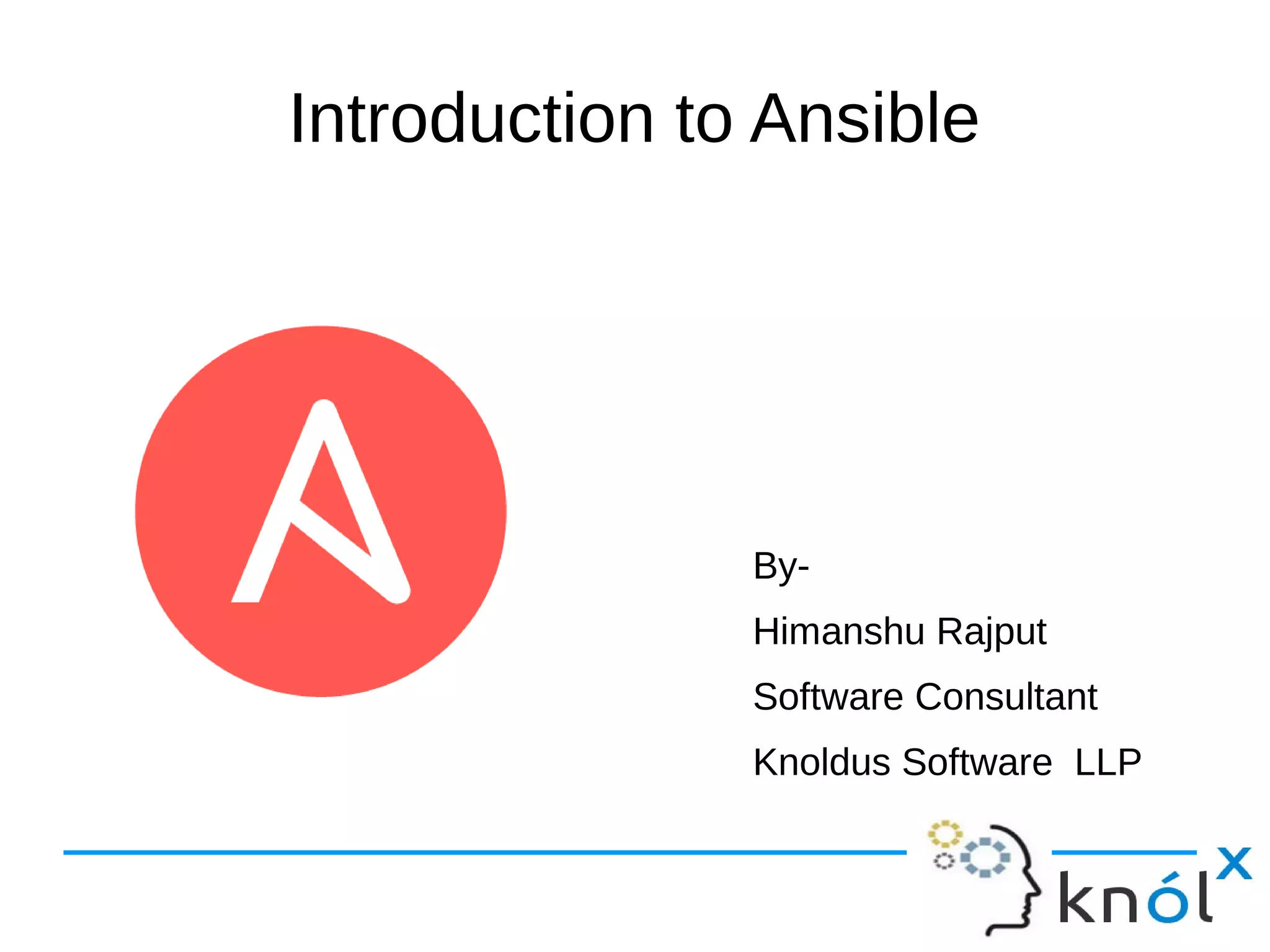 Introduction to Ansible

By-

Himanshu Rajput

Software Consultant

Knoldus Software LLP

knólx